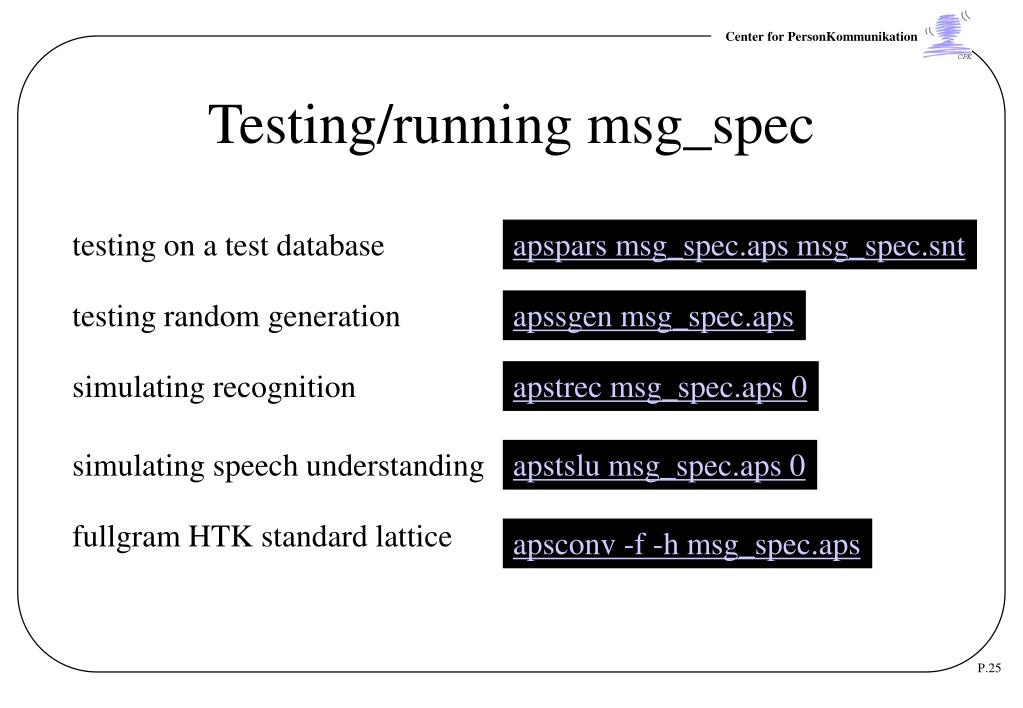 Center for PersonKommunikation

CPK

Testing/running msg_spec

testing on a test database

apspars msg_spec.aps msg_spec.snt

testing random generation

apssgen msg_spec.aps

simulating recognition

apstrec msg_spec.aps 0

simulating speech understanding

apstslu msg_spec.aps 0

fullgram HTK standard lattice

apsconv -f -h msg_spec.aps

P.25